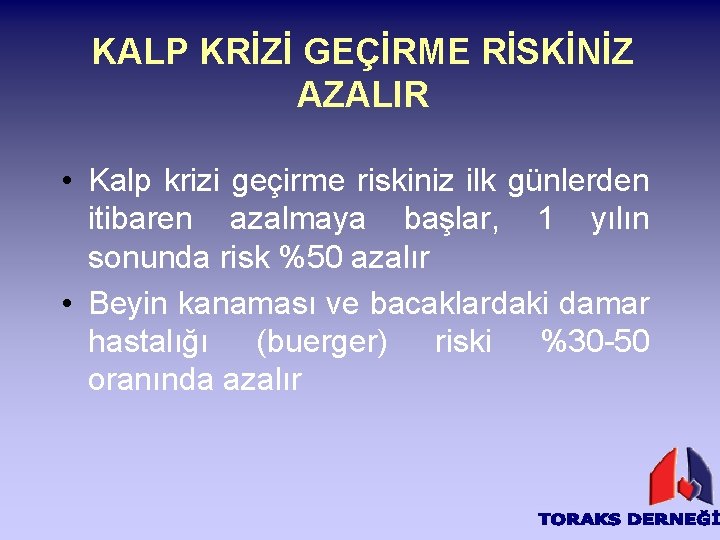 KALP KRİZİ GEÇİRME RİSKİNİZ AZALIR

• Kalp krizi geçirme riskiniz ilk günlerden itibaren azalmaya başlar, 1 yılın sonunda risk %50 azalır

• Beyin kanaması ve bacaklardaki damar hastalığı (buerger) riski %30-50 oranında azalır

TORAKS DERNEĞİ